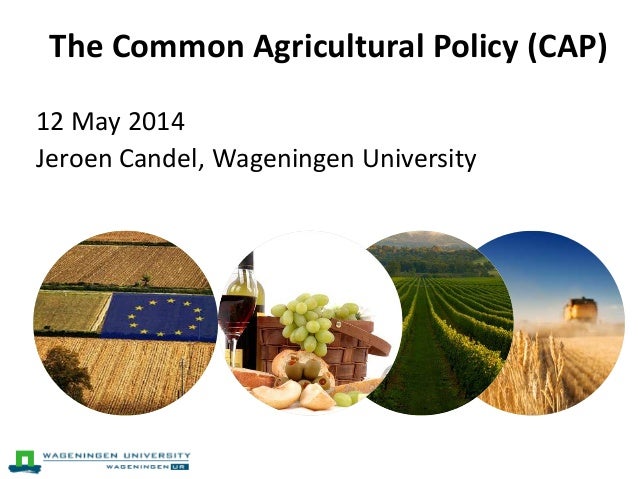 The Common Agricultural Policy (CAP)

12 May 2014
Jeroen Candel, Wageningen University

WAGENINGEN UNIVERSITY
WAGENINGEN UR